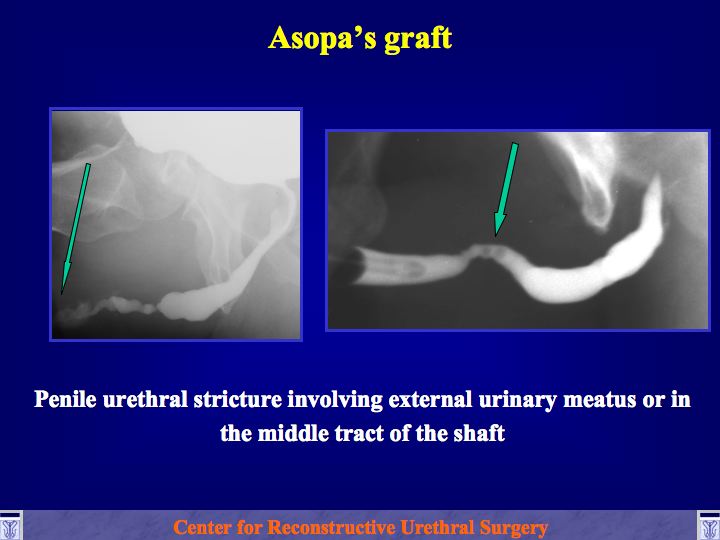 Asopa's graft

Penile urethral stricture involving external urinary meatus or in the middle tract of the shaft

Center for Reconstructive Urethral Surgery